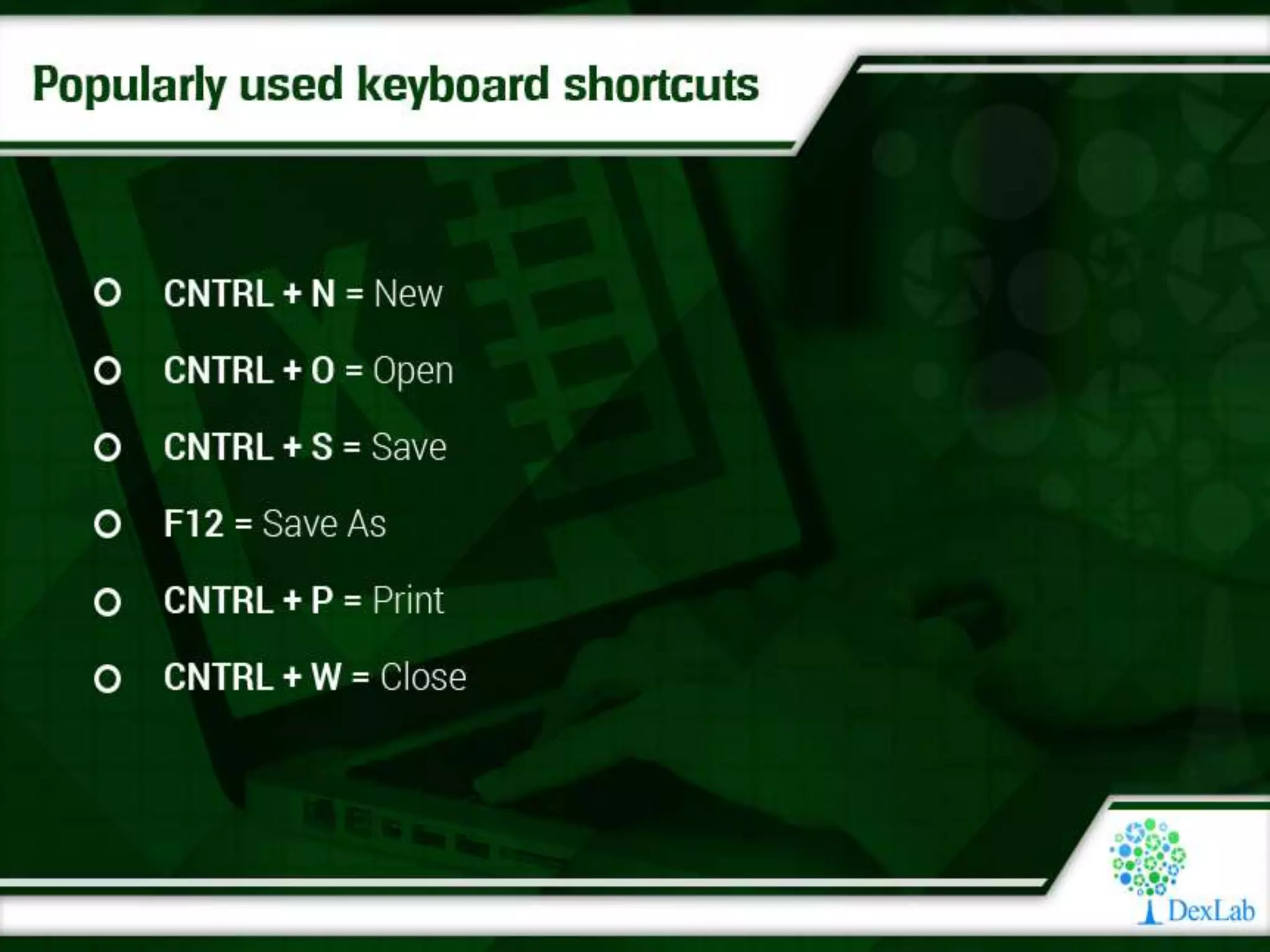 Popularly used keyboard shortcuts

CNTRL + N = New

CNTRL + O = Open

CNTRL + S = Save

F12 = Save As

CNTRL + P = Print

CNTRL + W = Close

DexLab